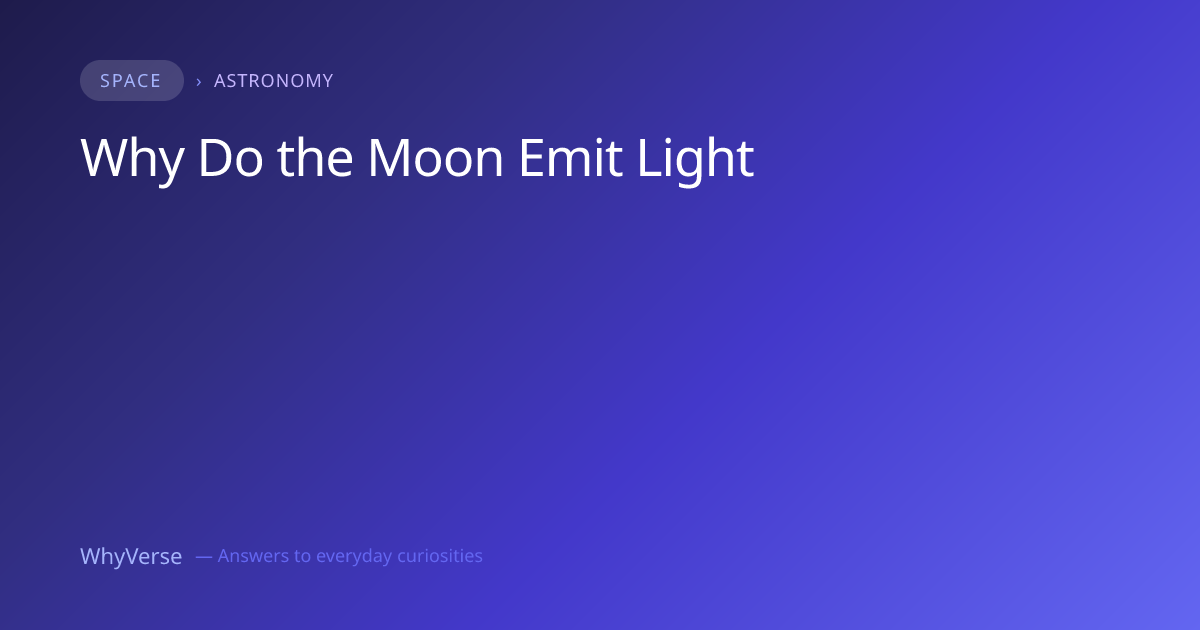 SPACE › ASTRONOMY

Why Do the Moon Emit Light

WhyVerse — Answers to everyday curiosities